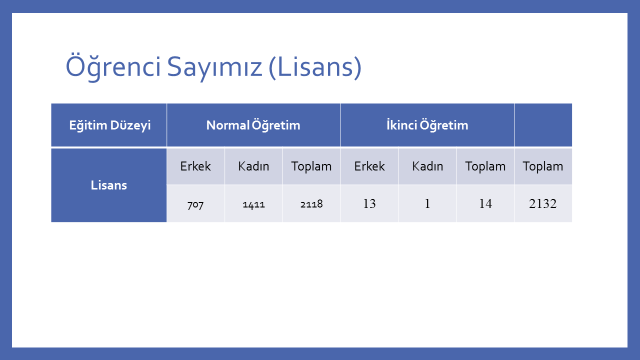 Öğrenci Sayımız (Lisans)

| Eğitim Düzeyi | Normal Öğretim | | | İkinci Öğretim | | | |
|---|---|---|---|---|---|---|---|
| Lisans | Erkek | Kadın | Toplam | Erkek | Kadın | Toplam | Toplam |
| | 707 | 1411 | 2118 | 13 | 1 | 14 | 2132 |